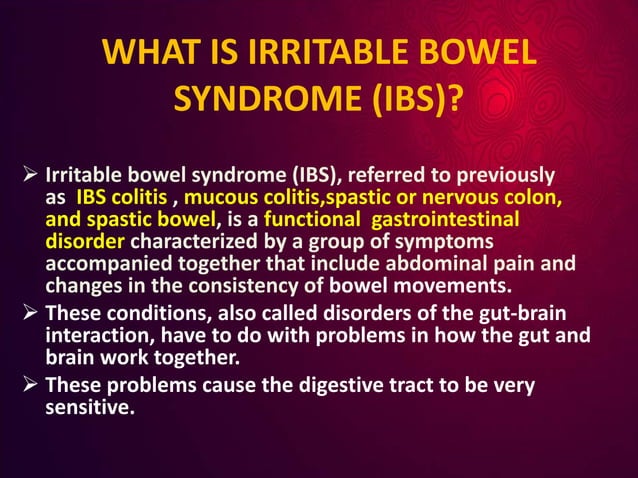 WHAT IS IRRITABLE BOWEL SYNDROME (IBS)?

➢ Irritable bowel syndrome (IBS), referred to previously as IBS colitis , mucous colitis,spastic or nervous colon, and spastic bowel, is a functional gastrointestinal disorder characterized by a group of symptoms accompanied together that include abdominal pain and changes in the consistency of bowel movements.

➢ These conditions, also called disorders of the gut-brain interaction, have to do with problems in how the gut and brain work together.

➢ These problems cause the digestive tract to be very sensitive.